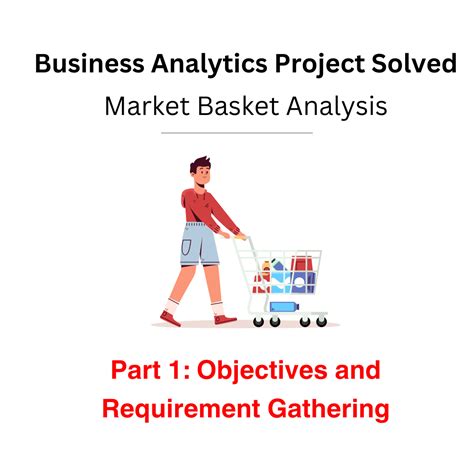 Business Analytics Project Solved
Market Basket Analysis

Part 1: Objectives and Requirement Gathering